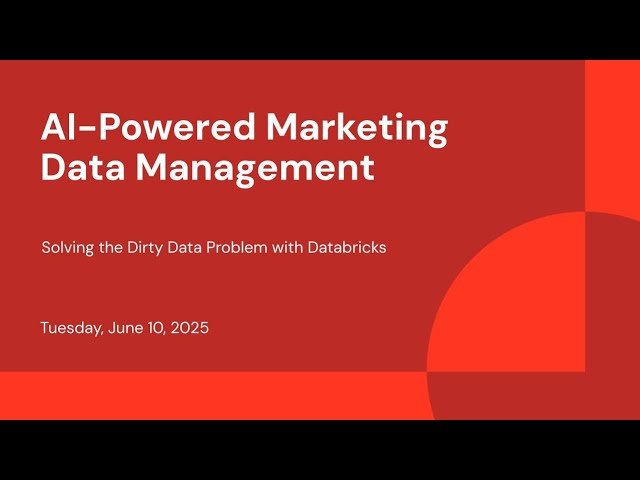 AI-Powered Marketing Data Management

Solving the Dirty Data Problem with Databricks

Tuesday, June 10, 2025